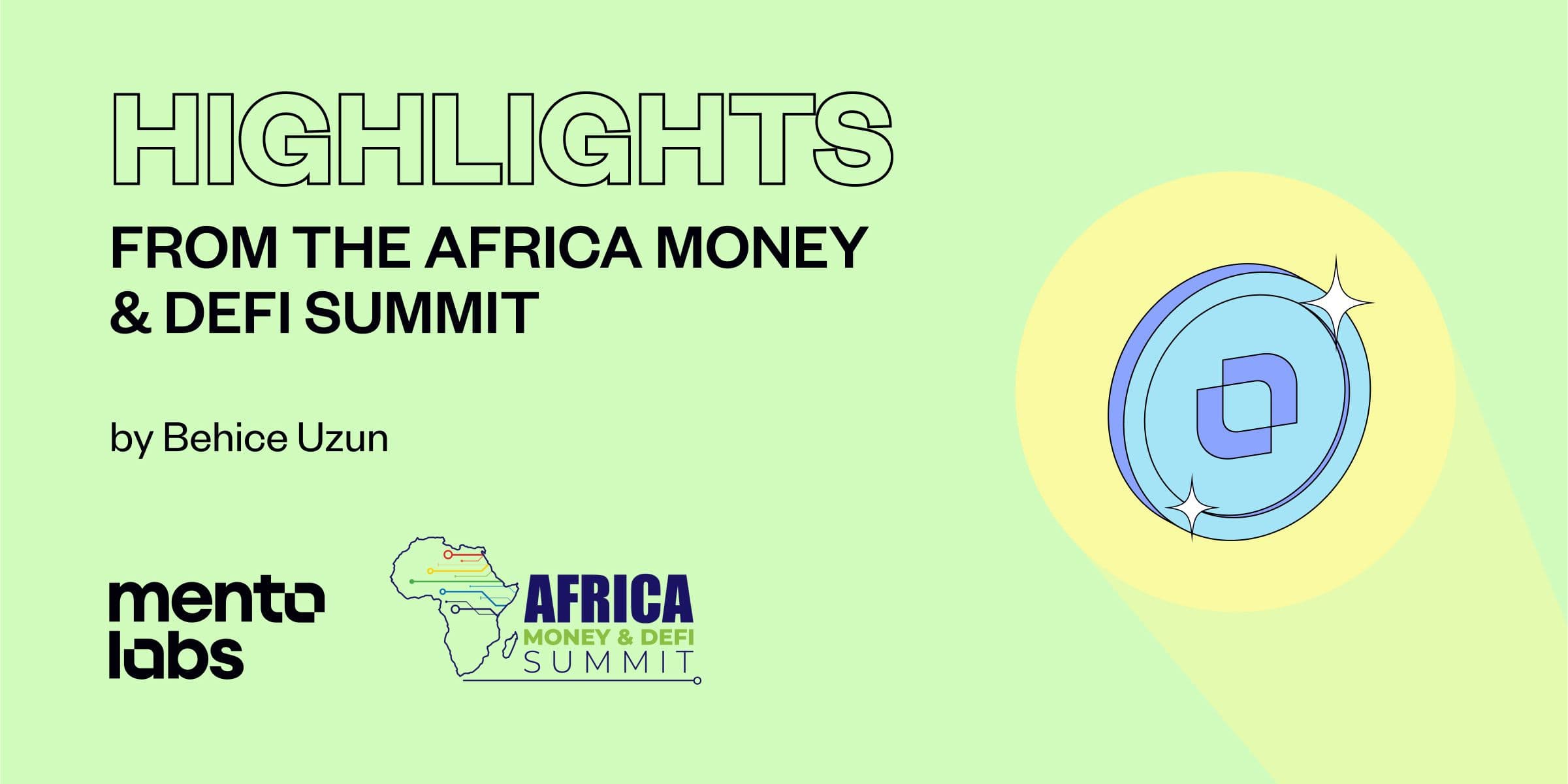 HIGHLIGHTS
FROM THE AFRICA MONEY & DEFI SUMMIT

by Behice Uzun

mento labs

AFRICA
MONEY & DEFI
SUMMIT